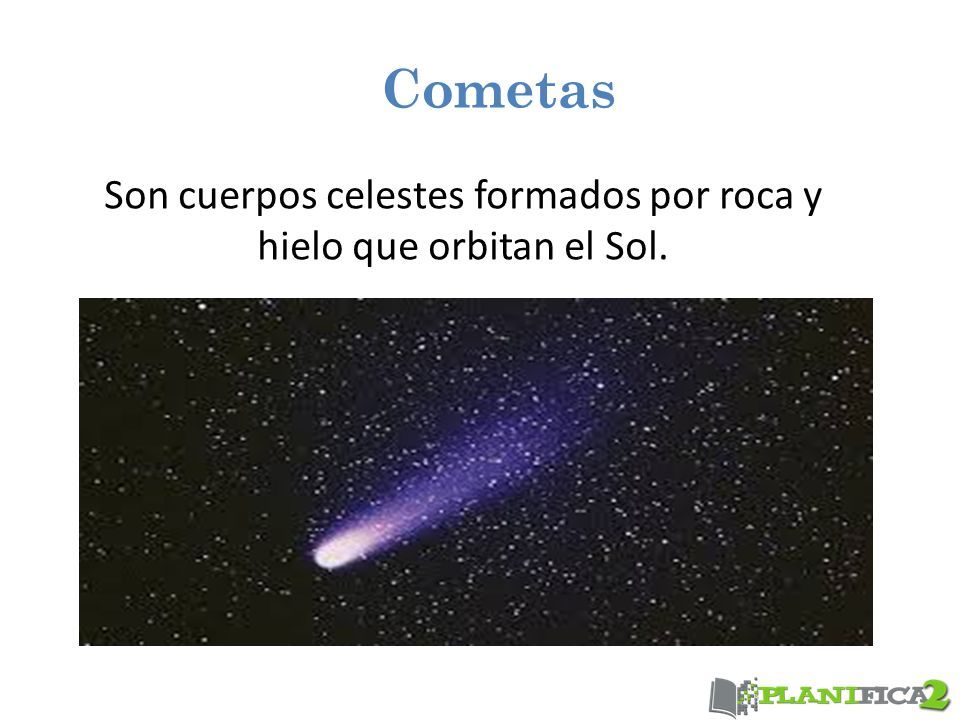 Cometas

Son cuerpos celestes formados por roca y hielo que orbitan el Sol.

PLANIFICA2